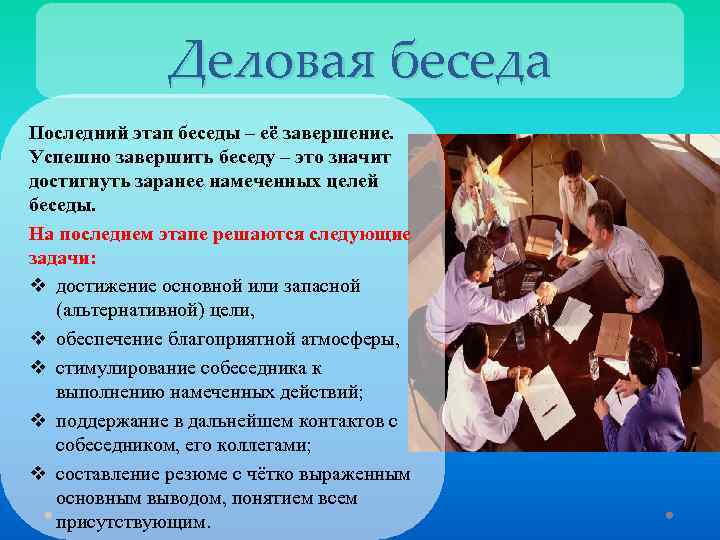 Деловая беседа

Последний этап беседы – её завершение. Успешно завершить беседу – это значит достигнуть заранее намеченных целей беседы.

На последнем этапе решаются следующие задачи:

❖ достижение основной или запасной (альтернативной) цели,
❖ обеспечение благоприятной атмосферы,
❖ стимулирование собеседника к выполнению намеченных действий;
❖ поддержание в дальнейшем контактов с собеседником, его коллегами;
❖ составление резюме с чётко выраженным основным выводом, понятием всем присутствующим.